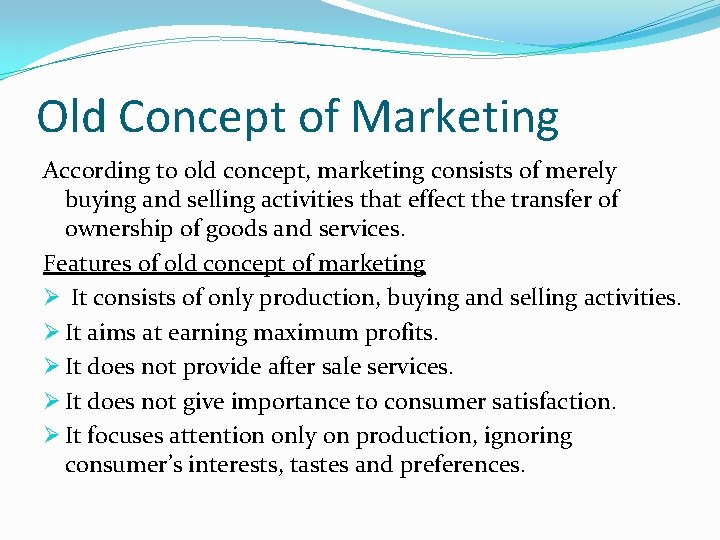 Old Concept of Marketing

According to old concept, marketing consists of merely buying and selling activities that effect the transfer of ownership of goods and services.

Features of old concept of marketing

➢ It consists of only production, buying and selling activities.

➢ It aims at earning maximum profits.

➢ It does not provide after sale services.

➢ It does not give importance to consumer satisfaction.

➢ It focuses attention only on production, ignoring consumer's interests, tastes and preferences.